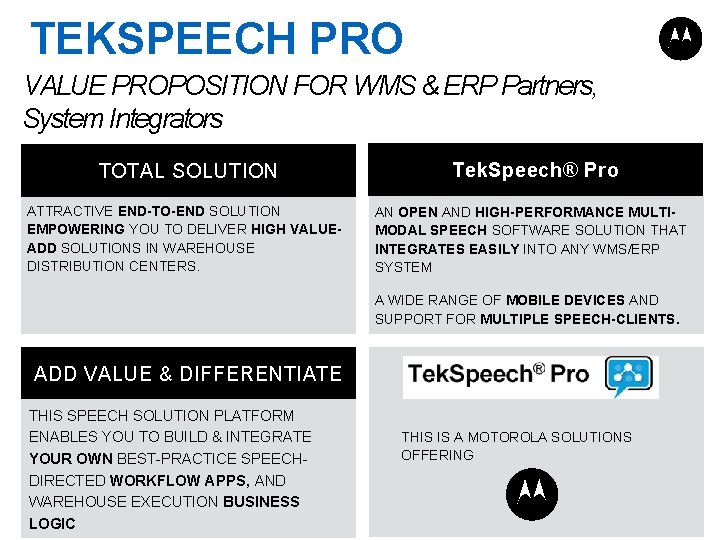 TEKSPEECH PRO

VALUE PROPOSITION FOR WMS & ERP Partners, System Integrators

TOTAL SOLUTION

ATTRACTIVE END-TO-END SOLUTION EMPOWERING YOU TO DELIVER HIGH VALUE-ADD SOLUTIONS IN WAREHOUSE DISTRIBUTION CENTERS.

TekSpeech® Pro

AN OPEN AND HIGH-PERFORMANCE MULTI-MODAL SPEECH SOFTWARE SOLUTION THAT INTEGRATES EASILY INTO ANY WMS/ERP SYSTEM

A WIDE RANGE OF MOBILE DEVICES AND SUPPORT FOR MULTIPLE SPEECH-CLIENTS.

ADD VALUE & DIFFERENTIATE

THIS SPEECH SOLUTION PLATFORM ENABLES YOU TO BUILD & INTEGRATE YOUR OWN BEST-PRACTICE SPEECH-DIRECTED WORKFLOW APPS, AND WAREHOUSE EXECUTION BUSINESS LOGIC

TekSpeech® Pro

THIS IS A MOTOROLA SOLUTIONS OFFERING